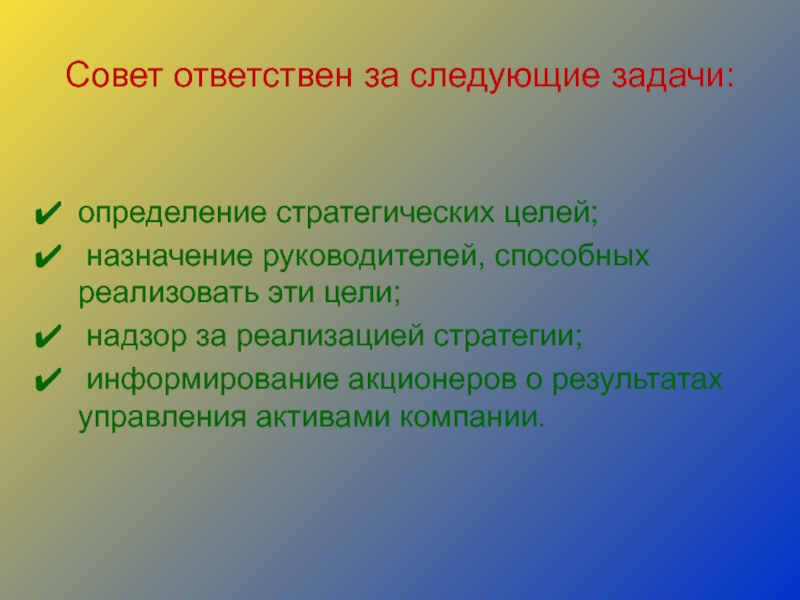 Совет ответствен за следующие задачи:

✔ определение стратегических целей;
✔ назначение руководителей, способных реализовать эти цели;
✔ надзор за реализацией стратегии;
✔ информирование акционеров о результатах управления активами компании.